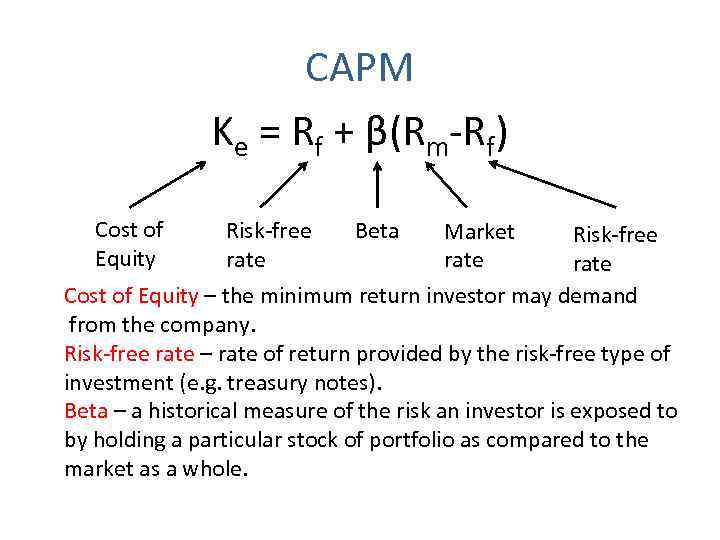 CAPM

$K_e = R_f + \beta(R_m - R_f)$

Cost of Equity

Risk-free rate

Beta

Market rate

Risk-free rate

Cost of Equity – the minimum return investor may demand from the company.
Risk-free rate – rate of return provided by the risk-free type of investment (e.g. treasury notes).
Beta – a historical measure of the risk an investor is exposed to by holding a particular stock of portfolio as compared to the market as a whole.